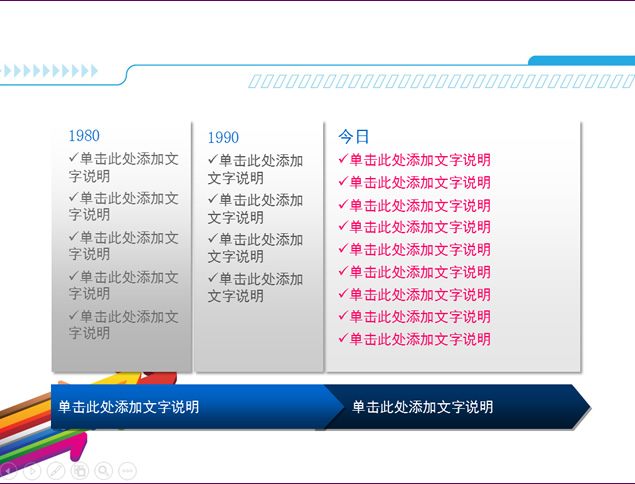 1980

✓单击此处添加文字说明

✓单击此处添加文字说明

✓单击此处添加文字说明

✓单击此处添加文字说明

✓单击此处添加文字说明

1990

✓单击此处添加文字说明

✓单击此处添加文字说明

✓单击此处添加文字说明

✓单击此处添加文字说明

今日

✓单击此处添加文字说明

✓单击此处添加文字说明

✓单击此处添加文字说明

✓单击此处添加文字说明

✓单击此处添加文字说明

✓单击此处添加文字说明

✓单击此处添加文字说明

✓单击此处添加文字说明

✓单击此处添加文字说明

单击此处添加文字说明

单击此处添加文字说明